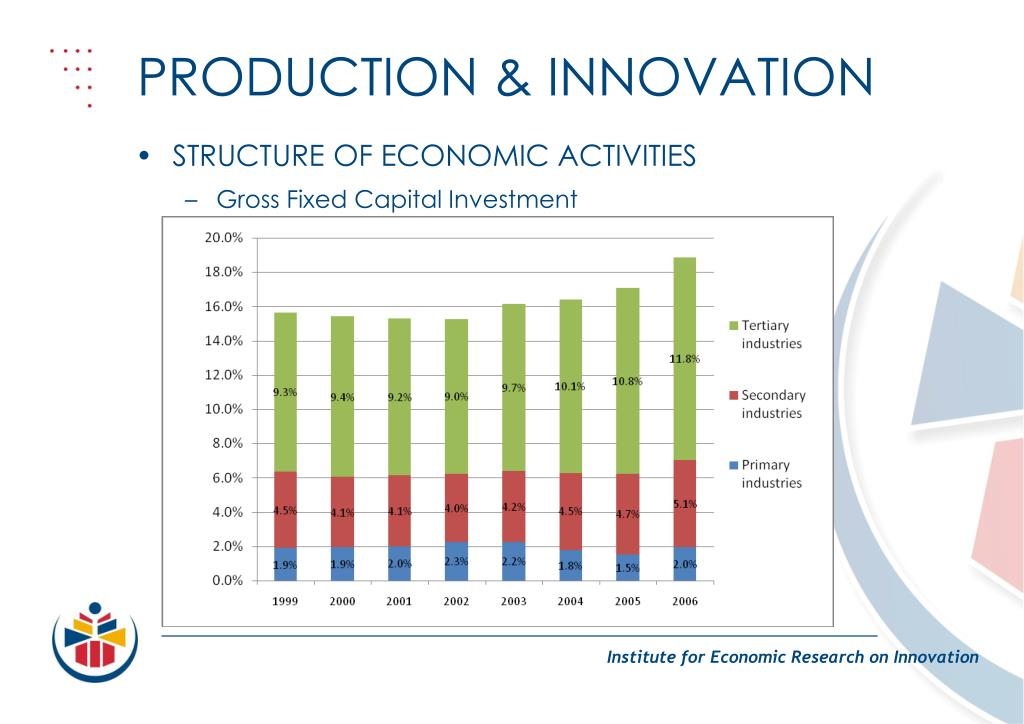 PRODUCTION & INNOVATION

• STRUCTURE OF ECONOMIC ACTIVITIES

– Gross Fixed Capital Investment

20.0%
18.0%
16.0%
14.0%
12.0%
10.0%
8.0%
6.0%
4.0%
2.0%
0.0%

9.3% 9.4% 9.2% 9.0% 9.7% 10.1% 10.8% 11.8%

4.5% 4.1% 4.1% 4.0% 4.2% 4.5% 4.7% 5.1%

1.9% 1.9% 2.0% 2.3% 2.2% 1.8% 1.5% 2.0%

1999 2000 2001 2002 2003 2004 2005 2006

Tertiary industries

Secondary industries

Primary industries

Institute for Economic Research on Innovation